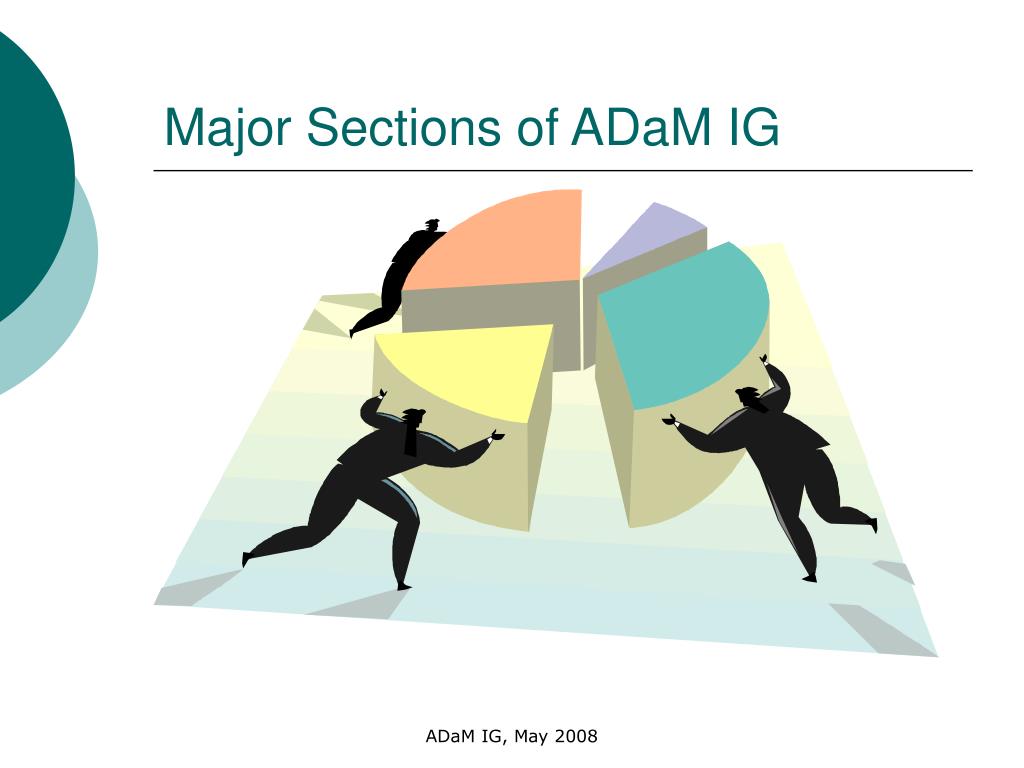 Major Sections of ADaM IG

ADaM IG, May 2008